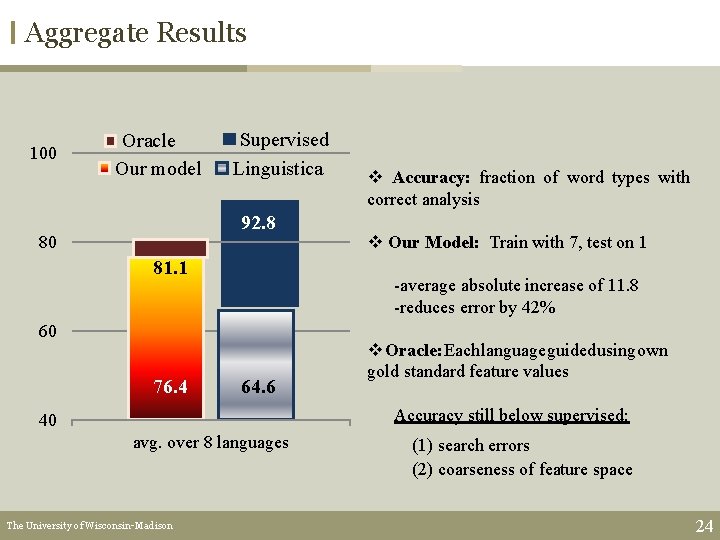 Aggregate Results

Oracle
Supervised
Our model
Linguistica

100
80
60
40

92.8
81.1
76.4
64.6

avg. over 8 languages

❖ **Accuracy:** fraction of word types with correct analysis

❖ **Our Model:** Train with 7, test on 1

-average absolute increase of 11.8
-reduces error by 42%

❖ **Oracle:** Each language guided using own gold standard feature values

Accuracy still below supervised:

(1) search errors
(2) coarseness of feature space

The University of Wisconsin-Madison

24